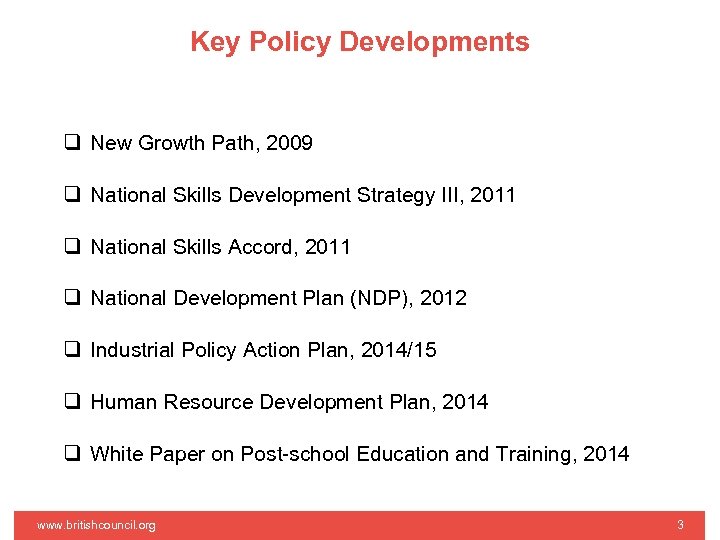 Key Policy Developments

❑ New Growth Path, 2009

❑ National Skills Development Strategy III, 2011

❑ National Skills Accord, 2011

❑ National Development Plan (NDP), 2012

❑ Industrial Policy Action Plan, 2014/15

❑ Human Resource Development Plan, 2014

❑ White Paper on Post-school Education and Training, 2014

www.britishcouncil.org

3